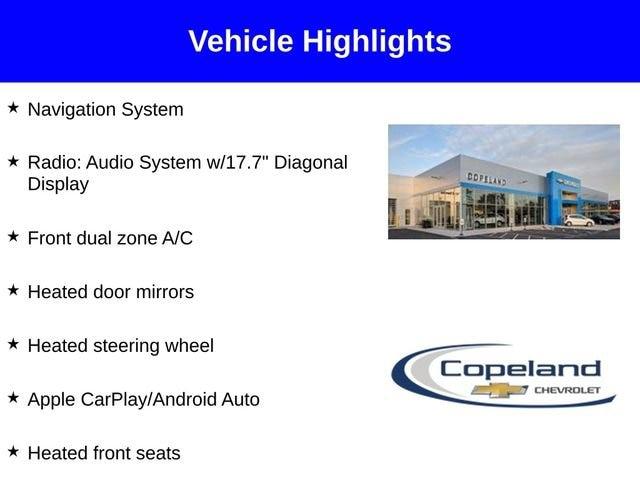 Vehicle Highlights

★ Navigation System

★ Radio: Audio System w/17.7" Diagonal Display

★ Front dual zone A/C

★ Heated door mirrors

★ Heated steering wheel

★ Apple CarPlay/Android Auto

★ Heated front seats

COPELAND

Copeland
CHEVROLET